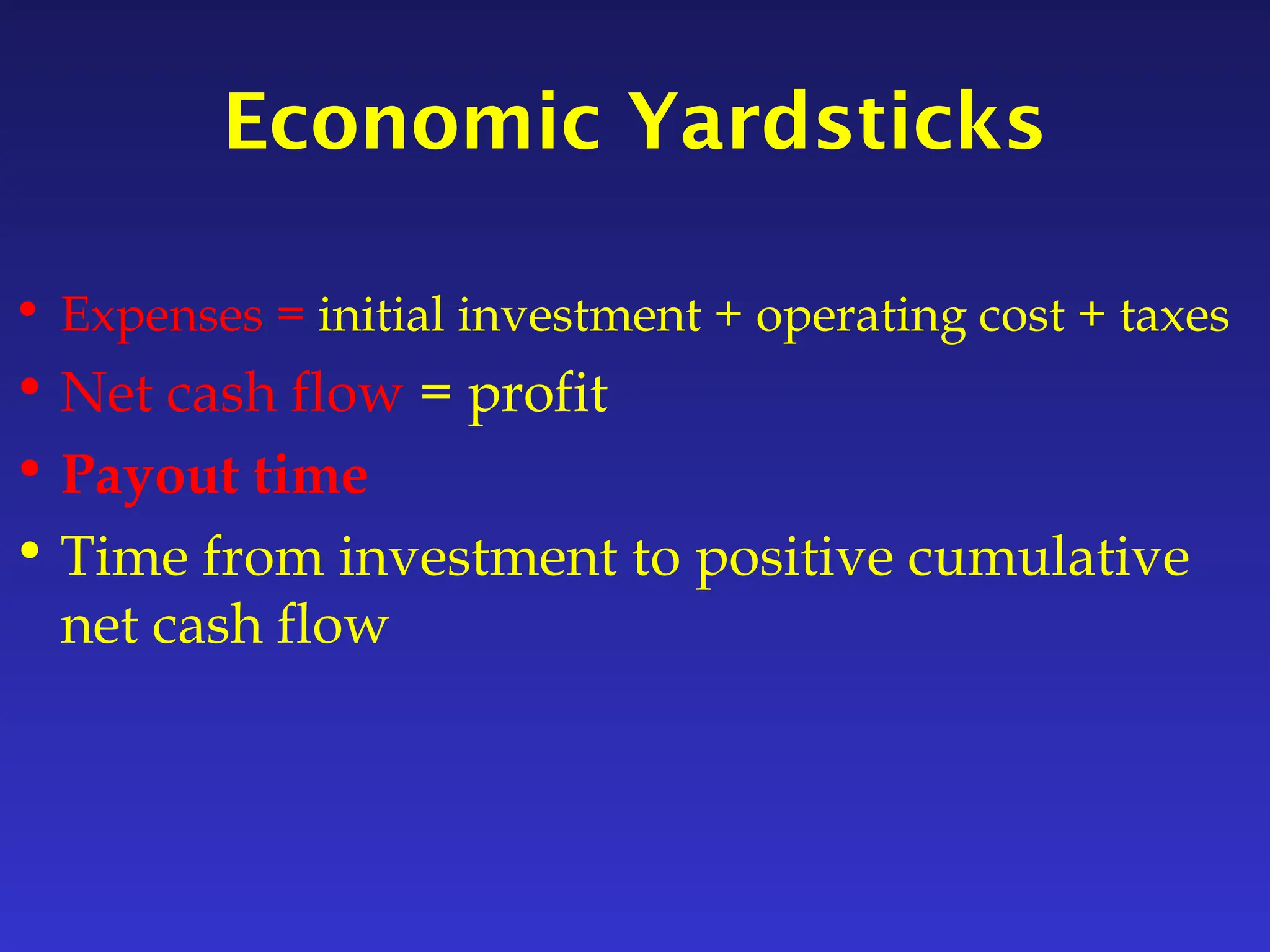 Economic Yardsticks

• Expenses = initial investment + operating cost + taxes
• Net cash flow = profit
• Payout time
• Time from investment to positive cumulative net cash flow